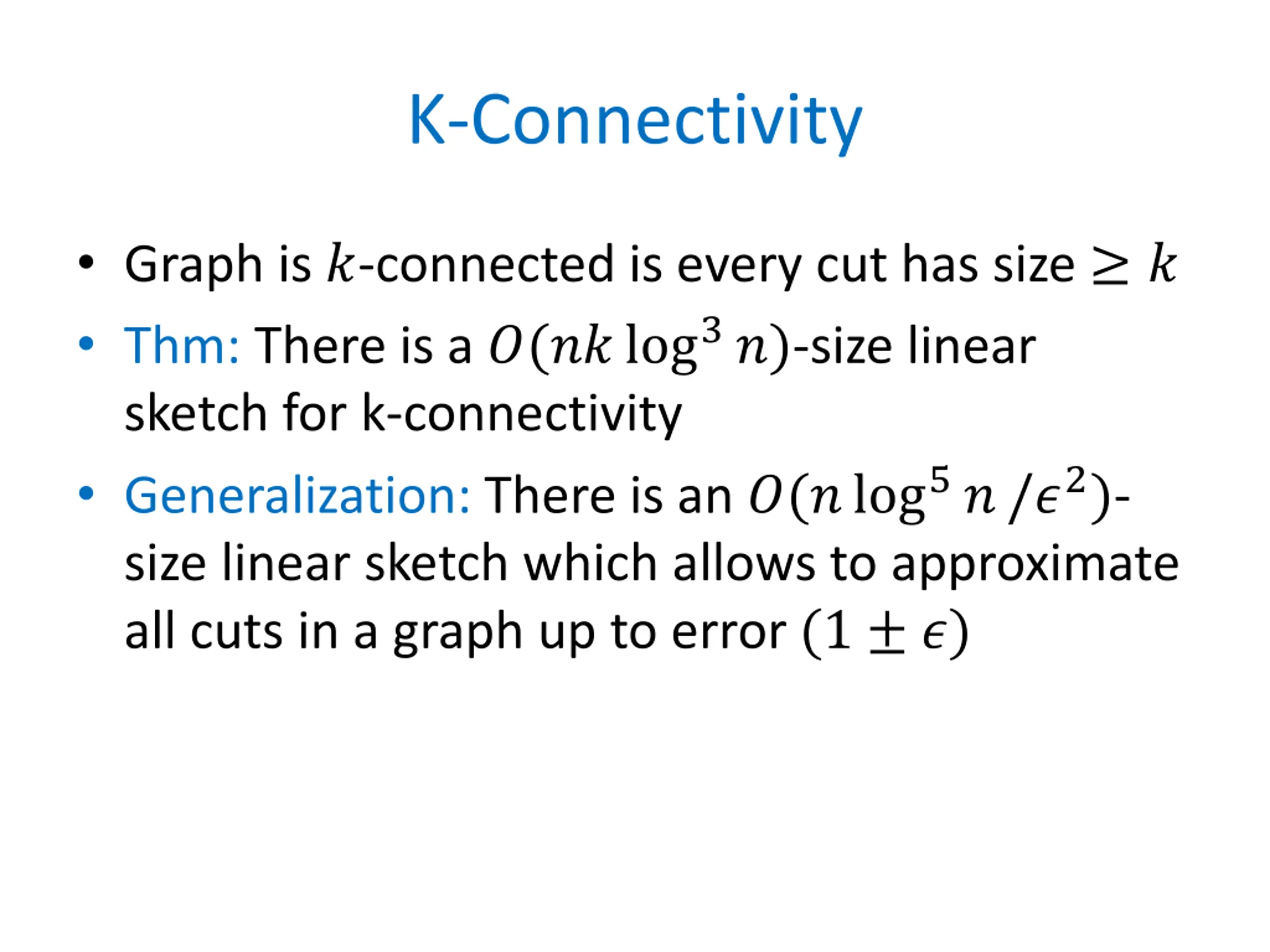 K-Connectivity

• Graph is $k$-connected is every cut has size $\geq k$

• Thm: There is a $O(nk \log^3 n)$-size linear sketch for k-connectivity

• Generalization: There is an $O(n \log^5 n / \epsilon^2)$-size linear sketch which allows to approximate all cuts in a graph up to error $(1 \pm \epsilon)$